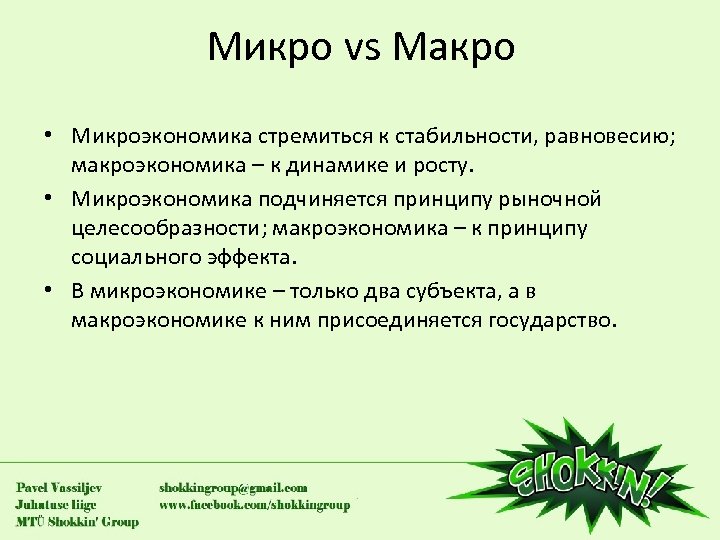 Микро vs Макро

• Микроэкономика стремиться к стабильности, равновесию; макроэкономика – к динамике и росту.
• Микроэкономика подчиняется принципу рыночной целесообразности; макроэкономика – к принципу социального эффекта.
• В микроэкономике – только два субъекта, а в макроэкономике к ним присоединяется государство.

Pavel Vassiljev
Juhatuse liige
MTÜ Shokkin' Group

shokkingroup@gmail.com
www.facebook.com/shokkingroup

SHOKKIN!